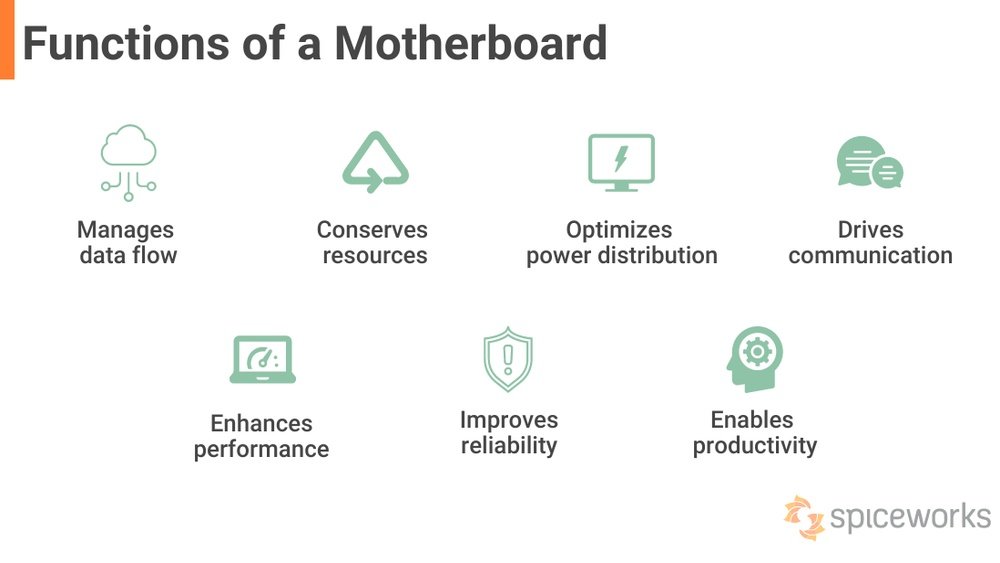 Functions of a Motherboard

Manages data flow

Conserves resources

Optimizes power distribution

Drives communication

Enhances performance

Improves reliability

Enables productivity

spiceworks